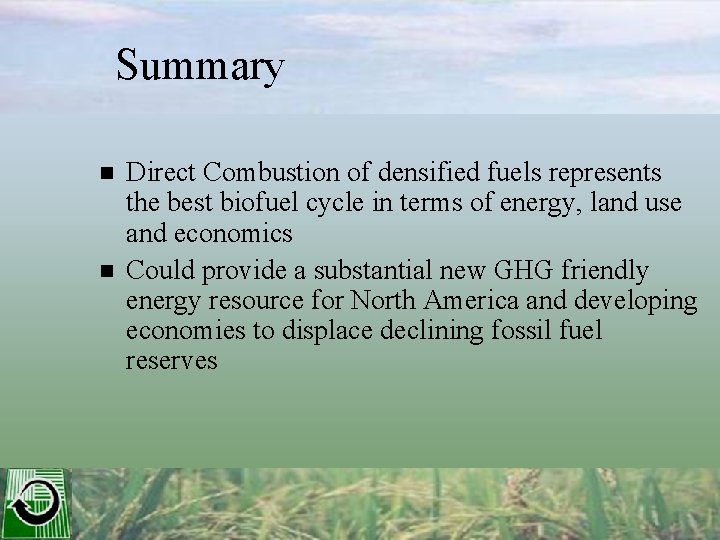 Summary

■ Direct Combustion of densified fuels represents the best biofuel cycle in terms of energy, land use and economics

■ Could provide a substantial new GHG friendly energy resource for North America and developing economies to displace declining fossil fuel reserves